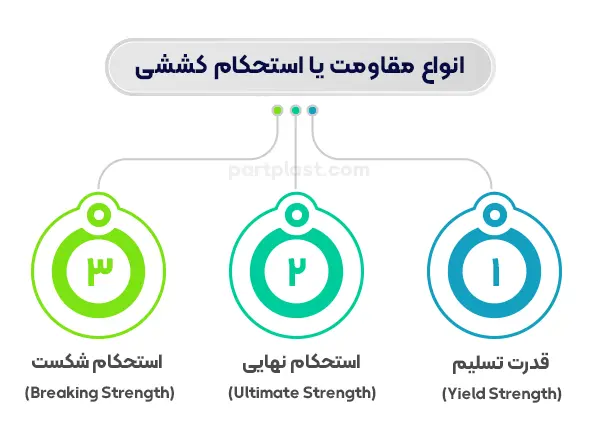 انواع مقاومت یا استحکام کششی

partplast.com

۱
قدرت تسلیم
(Yield Strength)

۲
استحکام نهایی
(Ultimate Strength)

۳
استحکام شکست
(Breaking Strength)